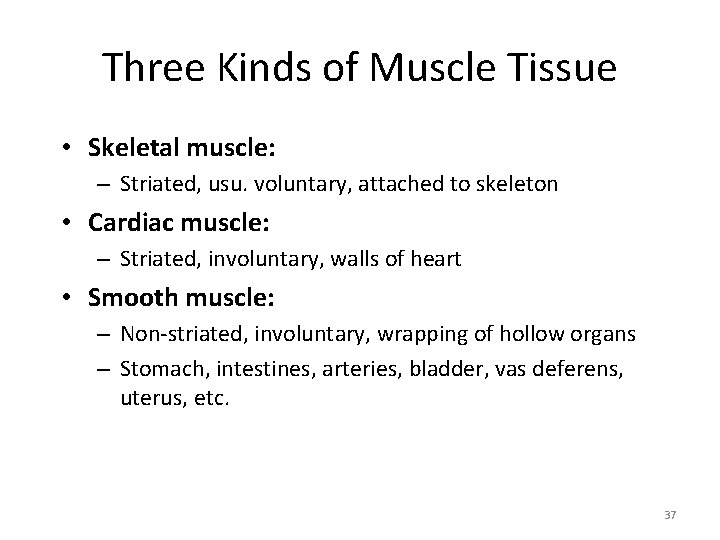 Three Kinds of Muscle Tissue

• Skeletal muscle:
– Striated, usu. voluntary, attached to skeleton

• Cardiac muscle:
– Striated, involuntary, walls of heart

• Smooth muscle:
– Non-striated, involuntary, wrapping of hollow organs
– Stomach, intestines, arteries, bladder, vas deferens, uterus, etc.

37